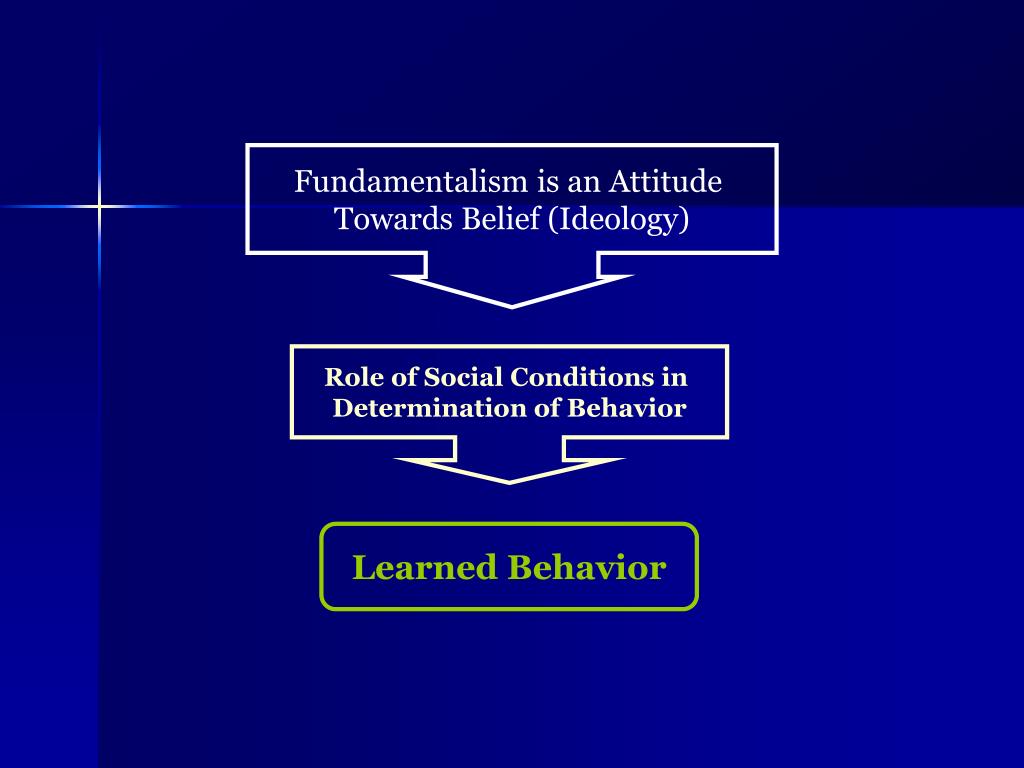 Fundamentalism is an Attitude Towards Belief (Ideology)

Role of Social Conditions in Determination of Behavior

Learned Behavior